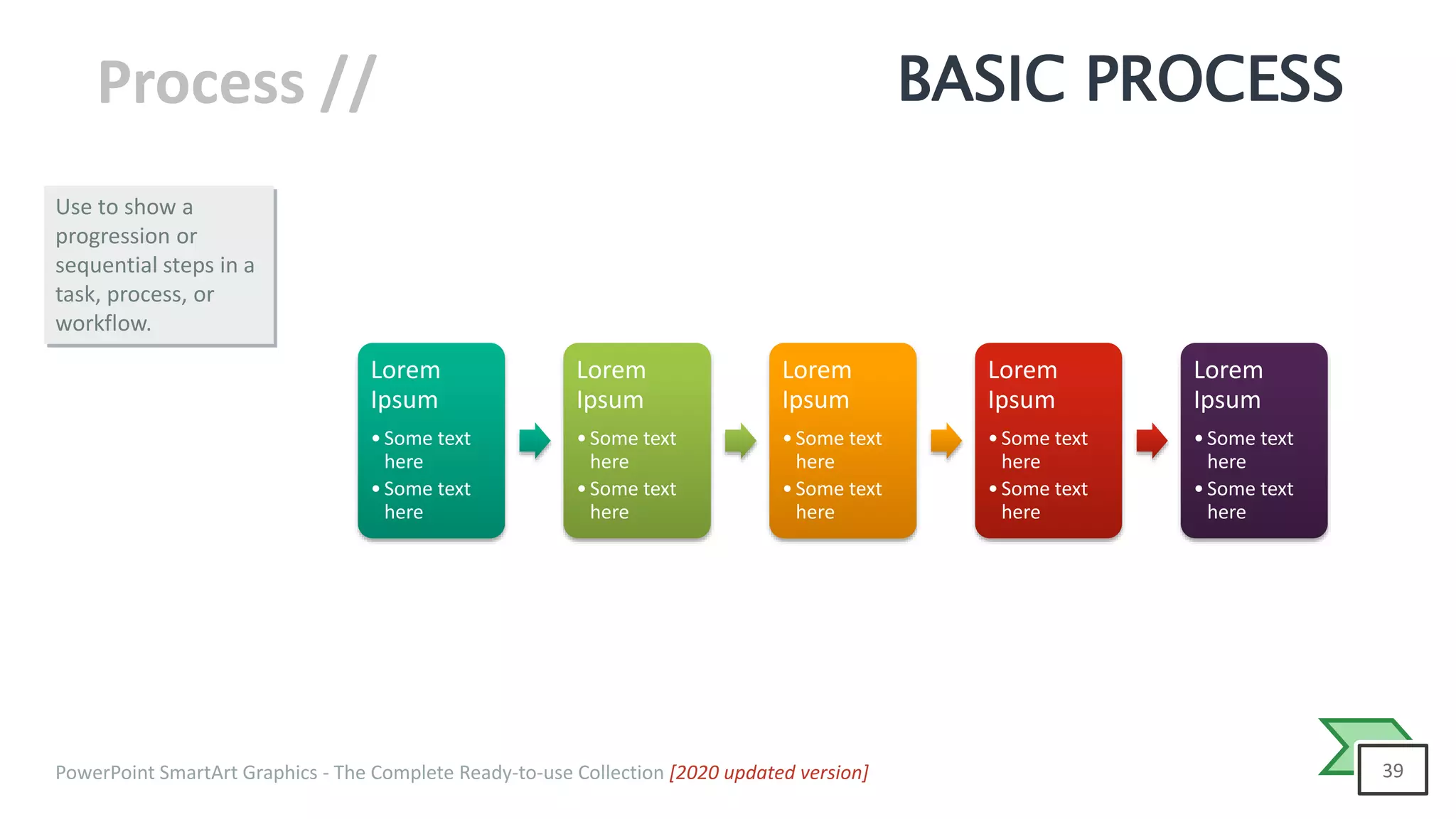 Process //

BASIC PROCESS

Use to show a progression or sequential steps in a task, process, or workflow.

Lorem Ipsum
• Some text here
• Some text here

Lorem Ipsum
• Some text here
• Some text here

Lorem Ipsum
• Some text here
• Some text here

Lorem Ipsum
• Some text here
• Some text here

Lorem Ipsum
• Some text here
• Some text here

PowerPoint SmartArt Graphics - The Complete Ready-to-use Collection [2020 updated version]

39